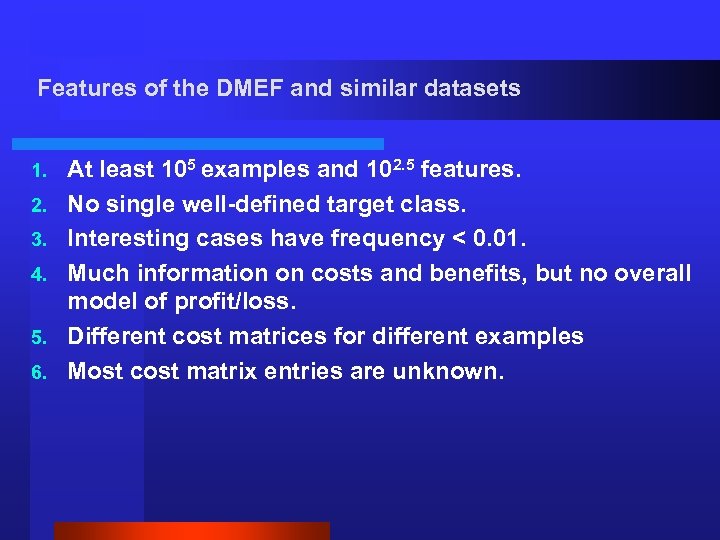 Features of the DMEF and similar datasets

1. At least $10^5$ examples and $10^{2.5}$ features.
2. No single well-defined target class.
3. Interesting cases have frequency < 0.01.
4. Much information on costs and benefits, but no overall model of profit/loss.
5. Different cost matrices for different examples
6. Most cost matrix entries are unknown.